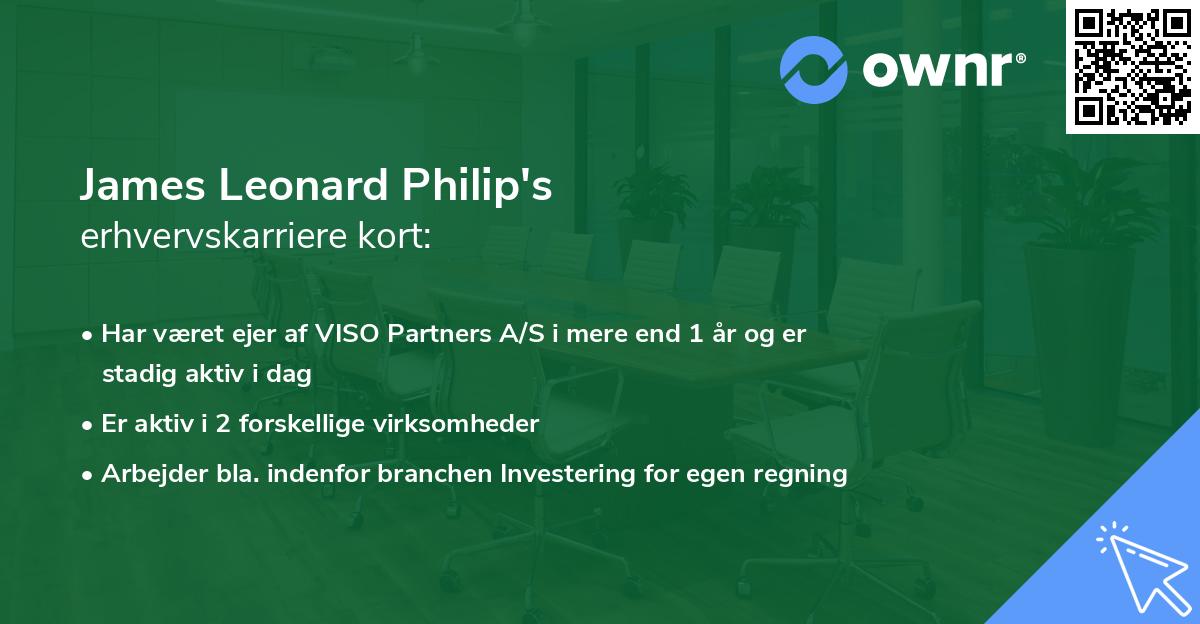 ownr®

James Leonard Philip's
erhvervskarriere kort:

• Har været ejer af VISO Partners A/S i mere end 1 år og er stadig aktiv i dag
• Er aktiv i 2 forskellige virksomheder
• Arbejder bla. indenfor branchen Investering for egen regning